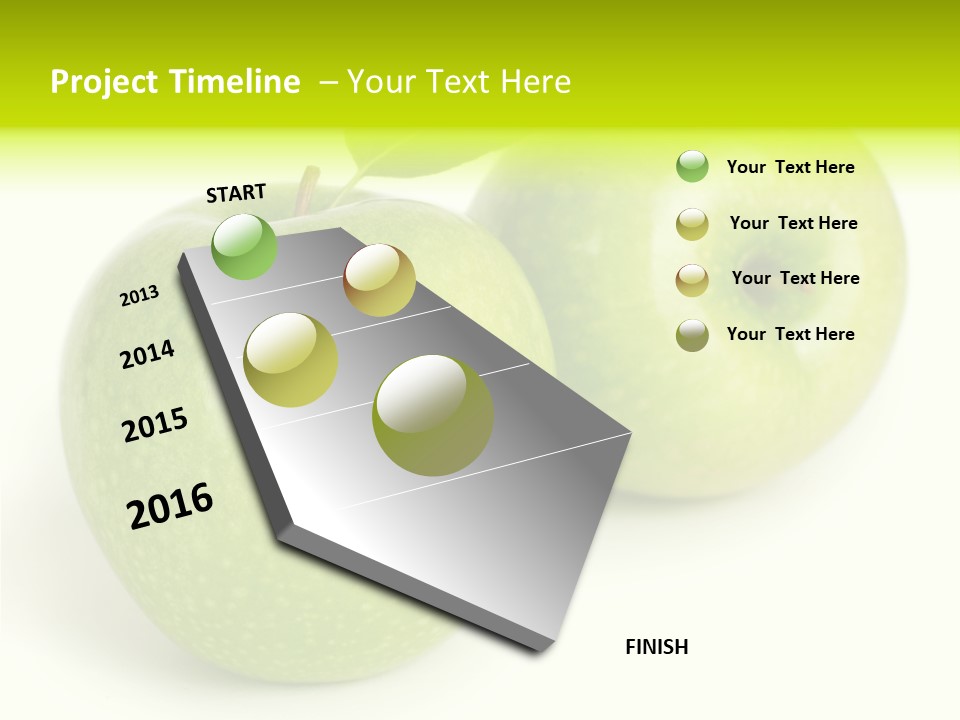 Project Timeline – Your Text Here

START

2013

2014

2015

2016

FINISH

Your Text Here

Your Text Here

Your Text Here

Your Text Here